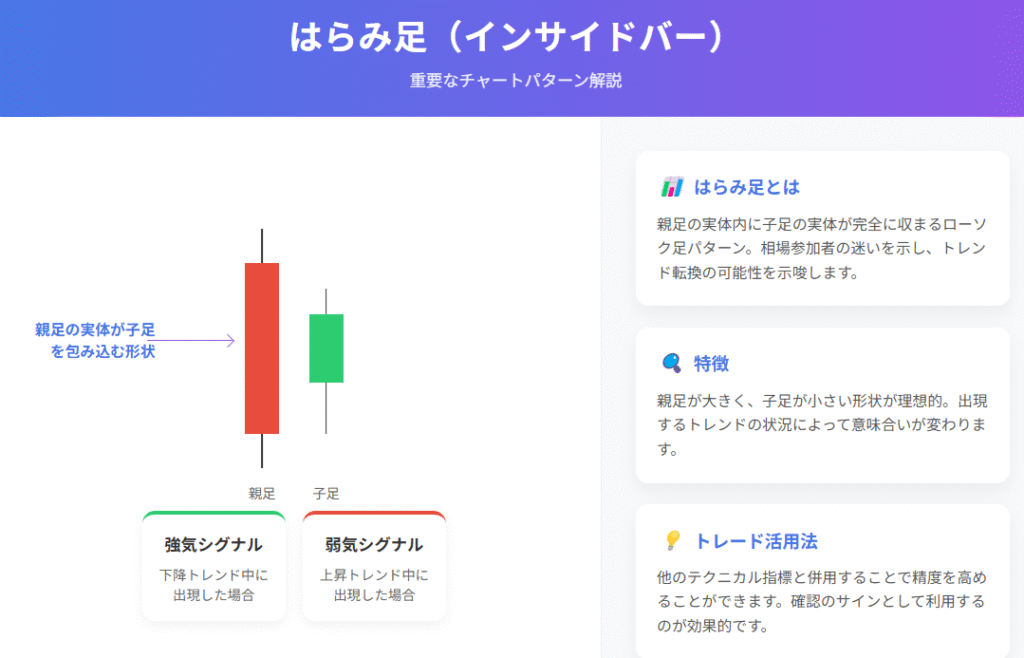 はらみ足（インサイドバー）

重要なチャートパターン解説

親足の実体が子足を包み込む形状

親足

子足

強気シグナル

下降トレンド中に出現した場合

弱気シグナル

上昇トレンド中に出現した場合

はらみ足とは

親足の実体内に子足の実体が完全に収まるローソク足パターン。相場参加者の迷いを示し、トレンド転換の可能性を示唆します。

特徴

親足が大きく、子足が小さい形状が理想的。出現するトレンドの状況によって意味合いが変わります。

トレード活用法

他のテクニカル指標と併用することで精度を高めることができます。確認のサインとして利用するのが効果的です。